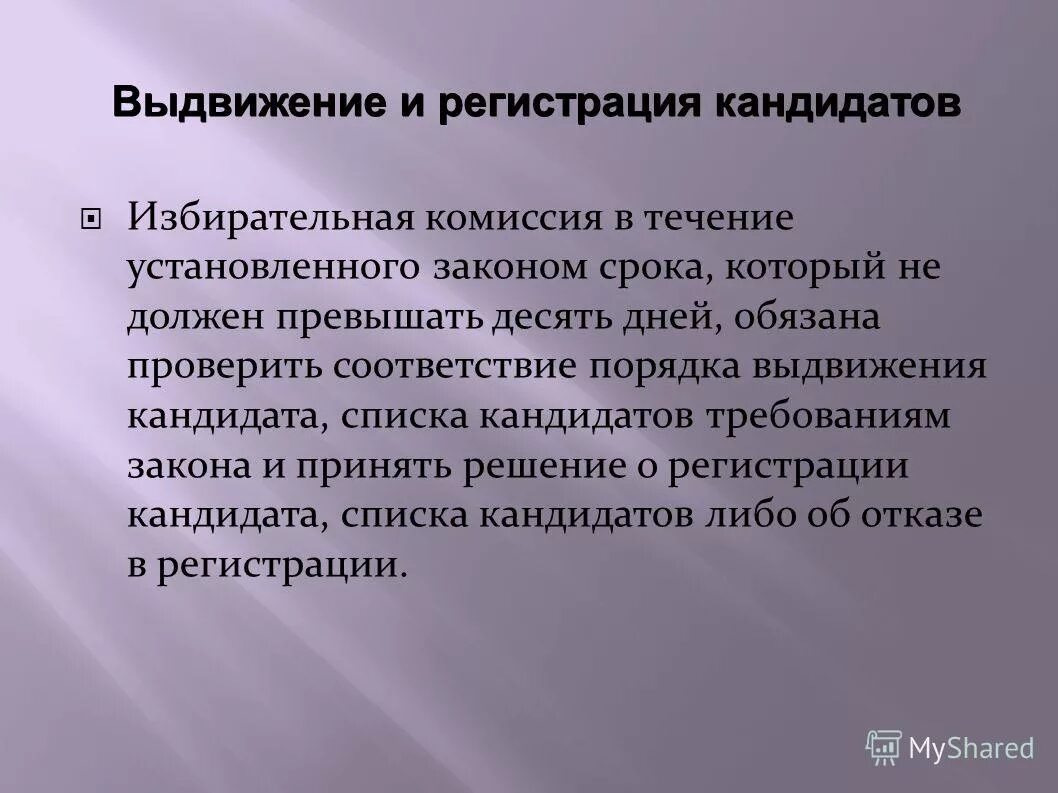 Выдвижение и регистрация кандидатов

Избирательная комиссия в течение установленного законом срока, который не должен превышать десять дней, обязана проверить соответствие порядка выдвижения кандидата, списка кандидатов требованиям закона и принять решение о регистрации кандидата, списка кандидатов либо об отказе в регистрации.

MyShared